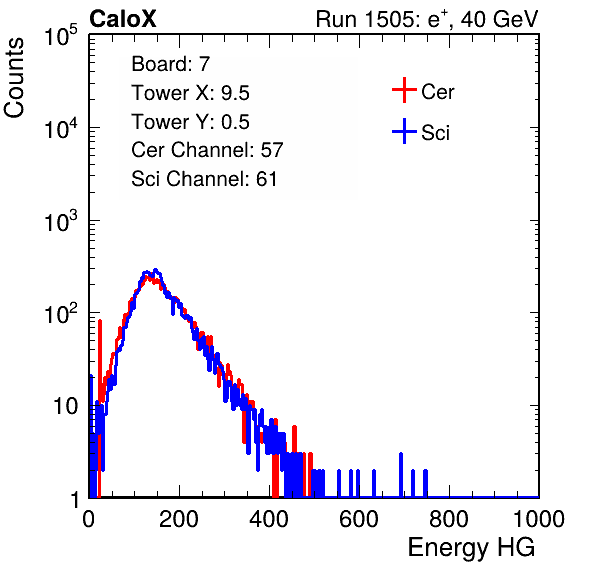 CaloX

Run 1505: $e^{+}$, 40 GeV

Counts

$10^5$

$10^4$

$10^3$

$10^2$

10

1

Board: 7
Tower X: 9.5
Tower Y: 0.5
Cer Channel: 57
Sci Channel: 61

Cer
Sci

0 200 400 600 800 1000

Energy HG